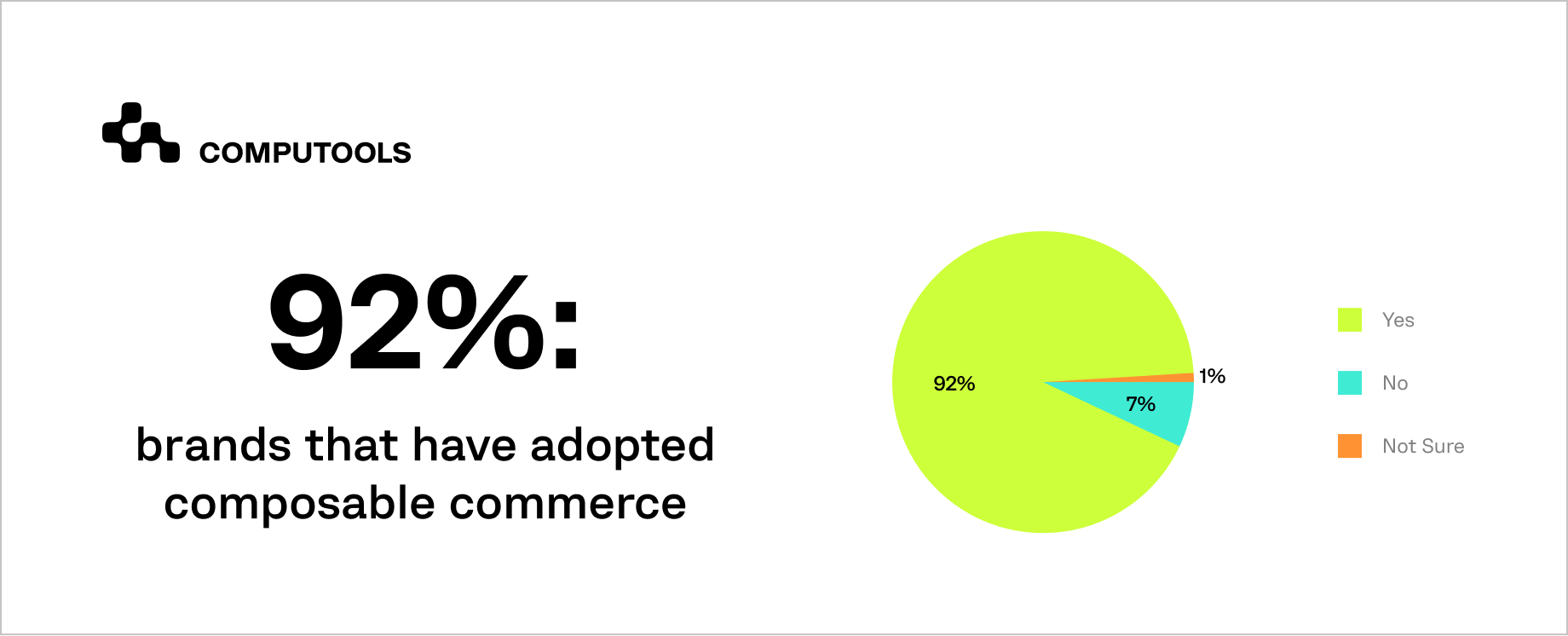 COMPUTOOLS

92%:

brands that have adopted composable commerce

92%

7%

1%

Yes

No

Not Sure